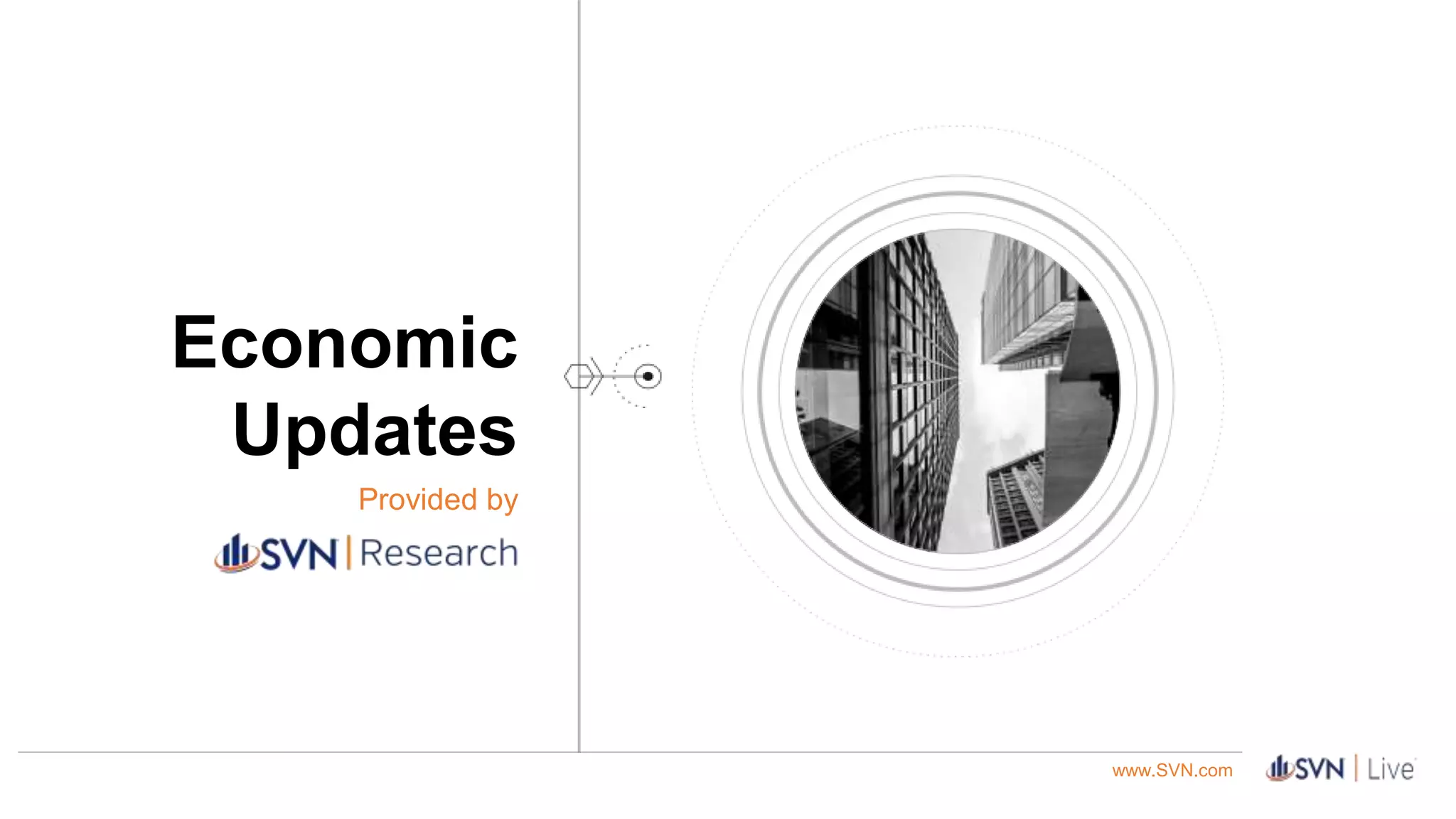 Economic Updates

Provided by

SVN | Research

www.SVN.com

SVN | Live